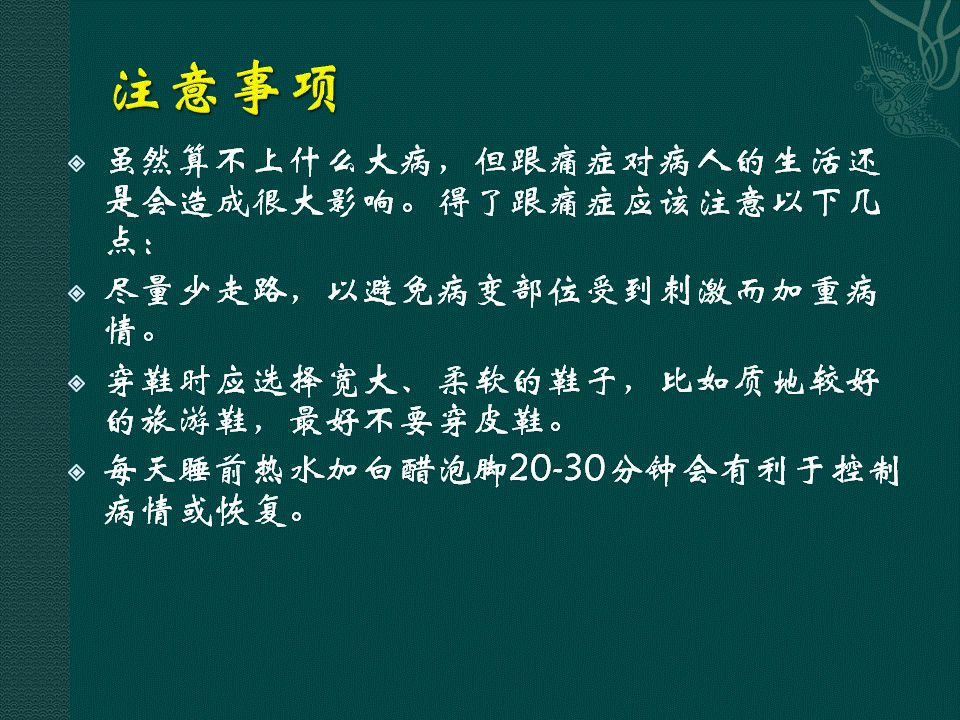 注意事项

虽然算不上什么大病，但跟痛症对病人的生活还是会造成很大影响。得了跟痛症应该注意以下几点：

尽量少走路，以避免病变部位受到刺激而加重病情。

穿鞋时应选择宽大、柔软的鞋子，比如质地较好的旅游鞋，最好不要穿皮鞋。

每天睡前热水加白醋泡脚20-30分钟会有利于控制病情或恢复。